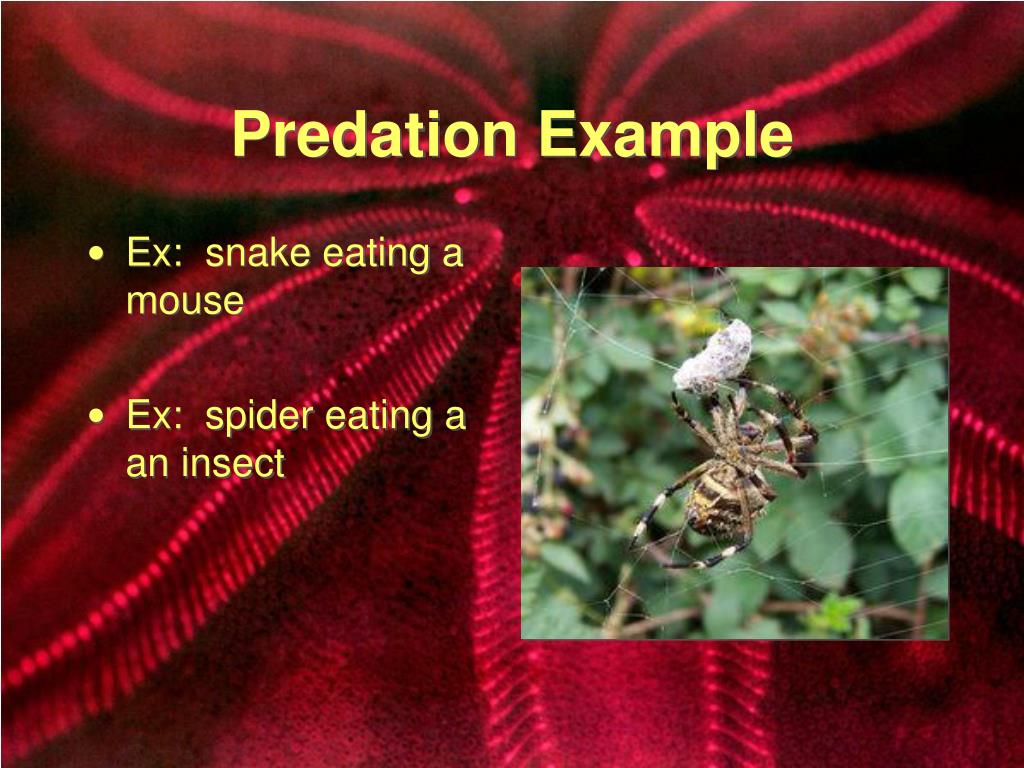 Predation Example

• Ex: snake eating a mouse

• Ex: spider eating a an insect